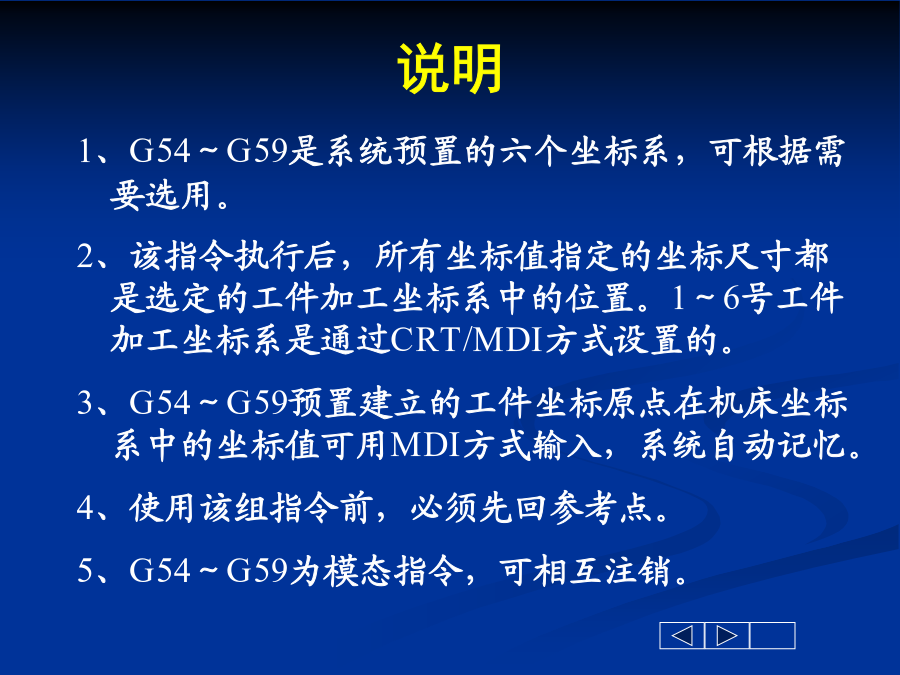 说明

1、G54～G59是系统预置的六个坐标系，可根据需要选用。

2、该指令执行后，所有坐标值指定的坐标尺寸都是选定的工件加工坐标系中的位置。1～6号工件加工坐标系是通过CRT/MDI方式设置的。

3、G54～G59预置建立的工件坐标原点在机床坐标系中的坐标值可用MDI方式输入，系统自动记忆。

4、使用该组指令前，必须先回参考点。

5、G54～G59为模态指令，可相互注销。